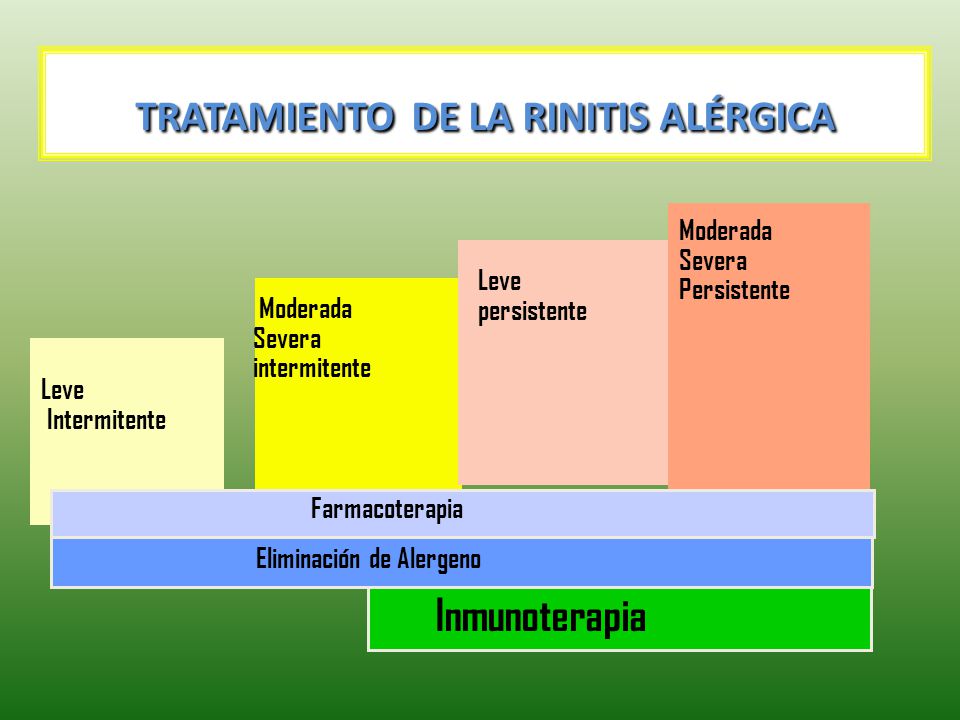 TRATAMIENTO DE LA RINITIS ALÉRGICA

Leve Intermitente

Moderada Severa intermitente

Leve persistente

Moderada Severa Persistente

Farmacoterapia

Eliminación de Alergeno

Inmunoterapia